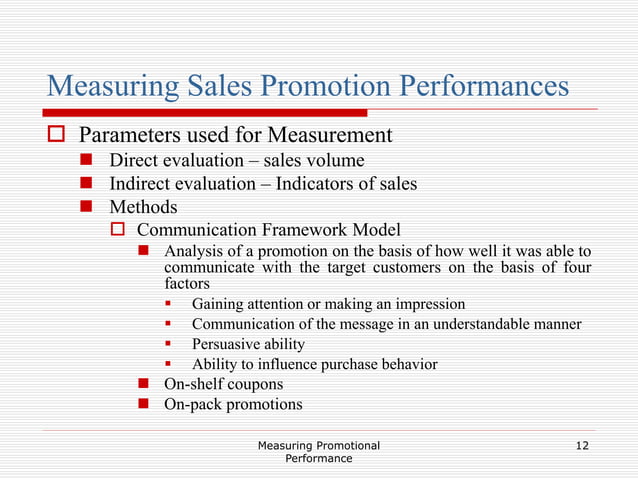 Measuring Sales Promotion Performances

Parameters used for Measurement

Direct evaluation – sales volume

Indirect evaluation – Indicators of sales

Methods

Communication Framework Model

Analysis of a promotion on the basis of how well it was able to communicate with the target customers on the basis of four factors

Gaining attention or making an impression

Communication of the message in an understandable manner

Persuasive ability

Ability to influence purchase behavior

On-shelf coupons

On-pack promotions

Measuring Promotional Performance

12